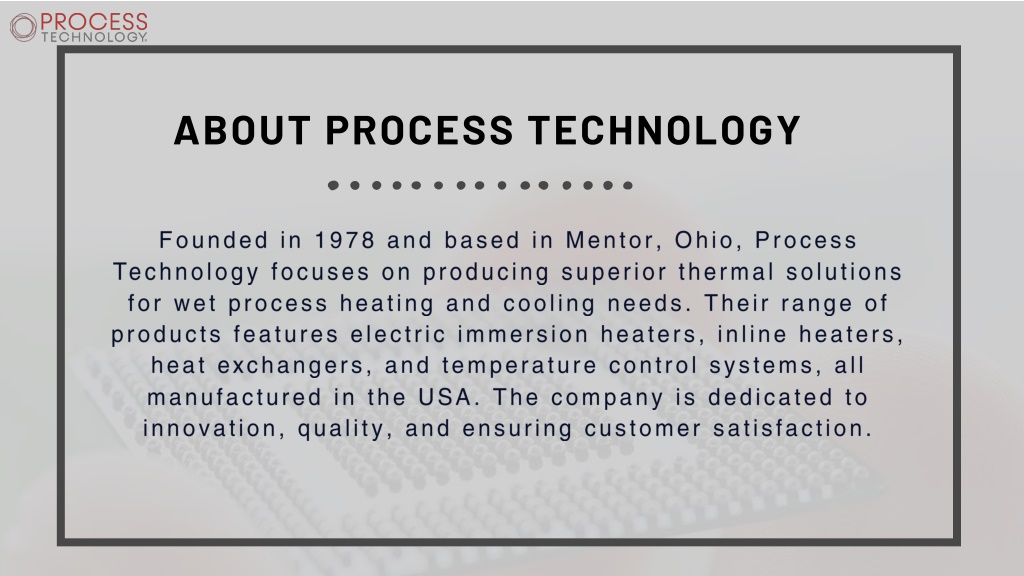 PROCESS TECHNOLOGY

ABOUT PROCESS TECHNOLOGY

Founded in 1978 and based in Mentor, Ohio, Process Technology focuses on producing superior thermal solutions for wet process heating and cooling needs. Their range of products features electric immersion heaters, inline heaters, heat exchangers, and temperature control systems, all manufactured in the USA. The company is dedicated to innovation, quality, and ensuring customer satisfaction.